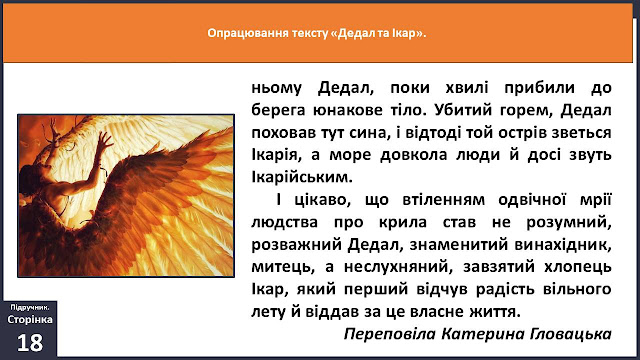 Опрацювання тексту «Дедал та Ікар».

ньому Дедал, поки хвилі прибили до берега юнакове тіло. Убитий горем, Дедал поховав тут сина, і відтоді той острів зветься Ікарія, а море довкола люди й досі звуть Ікарійським.

І цікаво, що втіленням одвічної мрії людства про крила став не розумний, розважний Дедал, знаменитий винахідник, митець, а неслухняний, завзятий хлопець Ікар, який перший відчув радість вільного лету й віддав за це власне життя.

Переповіла Катерина Гловацька

Підручник. Сторінка 18